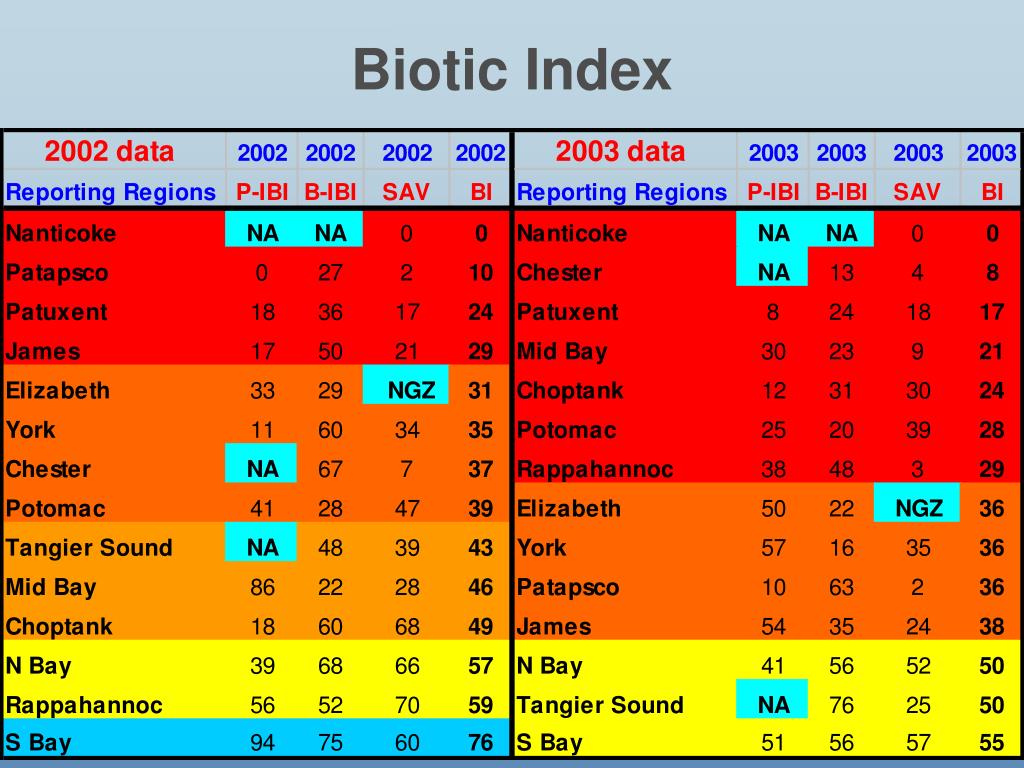 Biotic Index

| 2002 data | 2002 | 2002 | 2002 | 2002 |
|---|---|---|---|---|
| Reporting Regions | P-IBI | B-IBI | SAV | BI |
| Nanticoke | NA | NA | 0 | 0 |
| Patapsco | 0 | 27 | 2 | 10 |
| Patuxent | 18 | 36 | 17 | 24 |
| James | 17 | 50 | 21 | 29 |
| Elizabeth | 33 | 29 | NGZ | 31 |
| York | 11 | 60 | 34 | 35 |
| Chester | NA | 67 | 7 | 37 |
| Potomac | 41 | 28 | 47 | 39 |
| Tangier Sound | NA | 48 | 39 | 43 |
| Mid Bay | 86 | 22 | 28 | 46 |
| Choptank | 18 | 60 | 68 | 49 |
| N Bay | 39 | 68 | 66 | 57 |
| Rappahannoc | 56 | 52 | 70 | 59 |
| S Bay | 94 | 75 | 60 | 76 |

| 2003 data | 2003 | 2003 | 2003 | 2003 |
|---|---|---|---|---|
| Reporting Regions | P-IBI | B-IBI | SAV | BI |
| Nanticoke | NA | NA | 0 | 0 |
| Chester | NA | 13 | 4 | 8 |
| Patuxent | 8 | 24 | 18 | 17 |
| Mid Bay | 30 | 23 | 9 | 21 |
| Choptank | 12 | 31 | 30 | 24 |
| Potomac | 25 | 20 | 39 | 28 |
| Rappahannoc | 38 | 48 | 3 | 29 |
| Elizabeth | 50 | 22 | NGZ | 36 |
| York | 57 | 16 | 35 | 36 |
| Patapsco | 10 | 63 | 2 | 36 |
| James | 54 | 35 | 24 | 38 |
| N Bay | 41 | 56 | 52 | 50 |
| Tangier Sound | NA | 76 | 25 | 50 |
| S Bay | 51 | 56 | 57 | 55 |